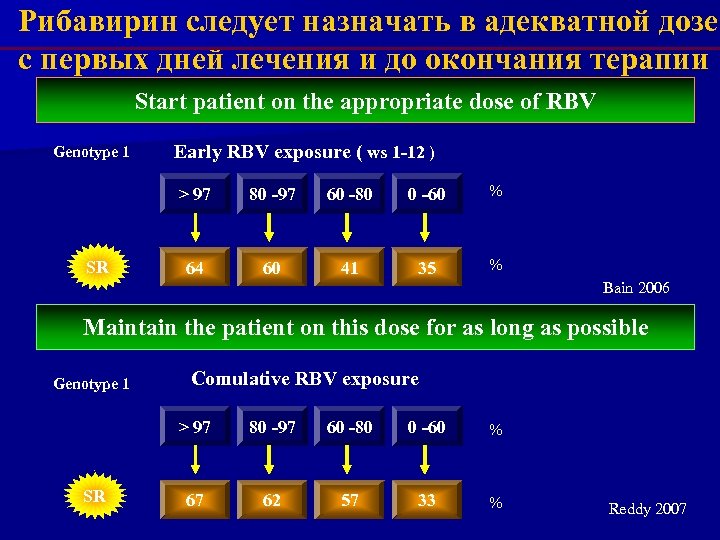 Рибавирин следует назначать в адекватной дозе с первых дней лечения и до окончания терапии

Start patient on the appropriate dose of RBV

Genotype 1

Early RBV exposure ( ws 1-12 )

> 97 80 -97 60 -80 0 -60 %

SR

64 60 41 35 %

Bain 2006

Maintain the patient on this dose for as long as possible

Genotype 1

Comulative RBV exposure

> 97 80 -97 60 -80 0 -60 %

SR

67 62 57 33 %

Reddy 2007